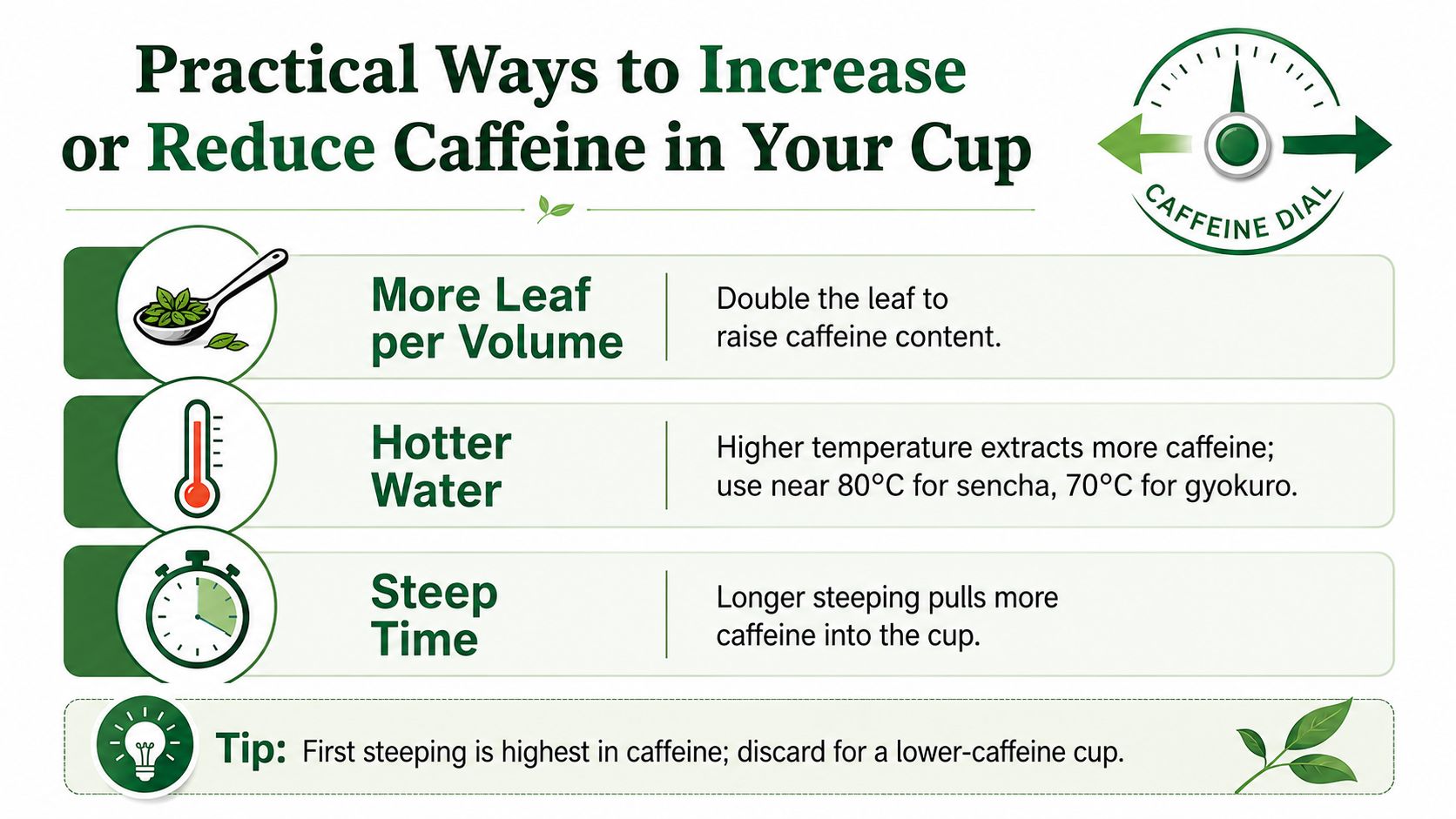 Practical Ways to Increase or Reduce Caffeine in Your Cup

CAFFEINE DIAL

More Leaf per Volume

Double the leaf to raise caffeine content.

Hotter Water

Higher temperature extracts more caffeine; use near 80°C for sencha, 70°C for gyokuro.

Steep Time

Longer steeping pulls more caffeine into the cup.

Tip: First steeping is highest in caffeine; discard for a lower-caffeine cup.